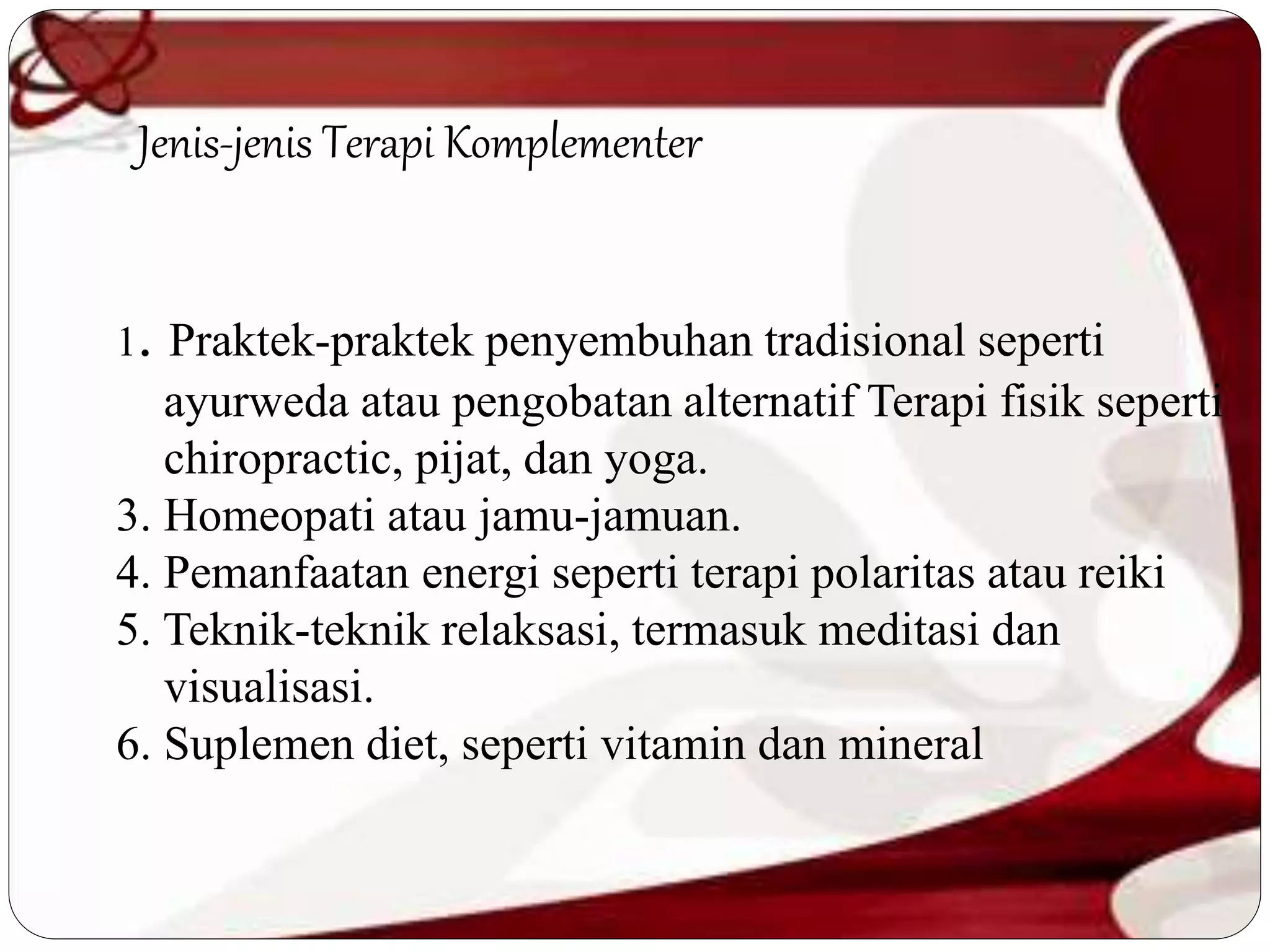 Jenis-jenis Terapi Komplementer

1. Praktek-praktek penyembuhan tradisional seperti ayurweda atau pengobatan alternatif Terapi fisik seperti chiropractic, pijat, dan yoga.
3. Homeopati atau jamu-jamuan.
4. Pemanfaatan energi seperti terapi polaritas atau reiki
5. Teknik-teknik relaksasi, termasuk meditasi dan visualisasi.
6. Suplemen diet, seperti vitamin dan mineral